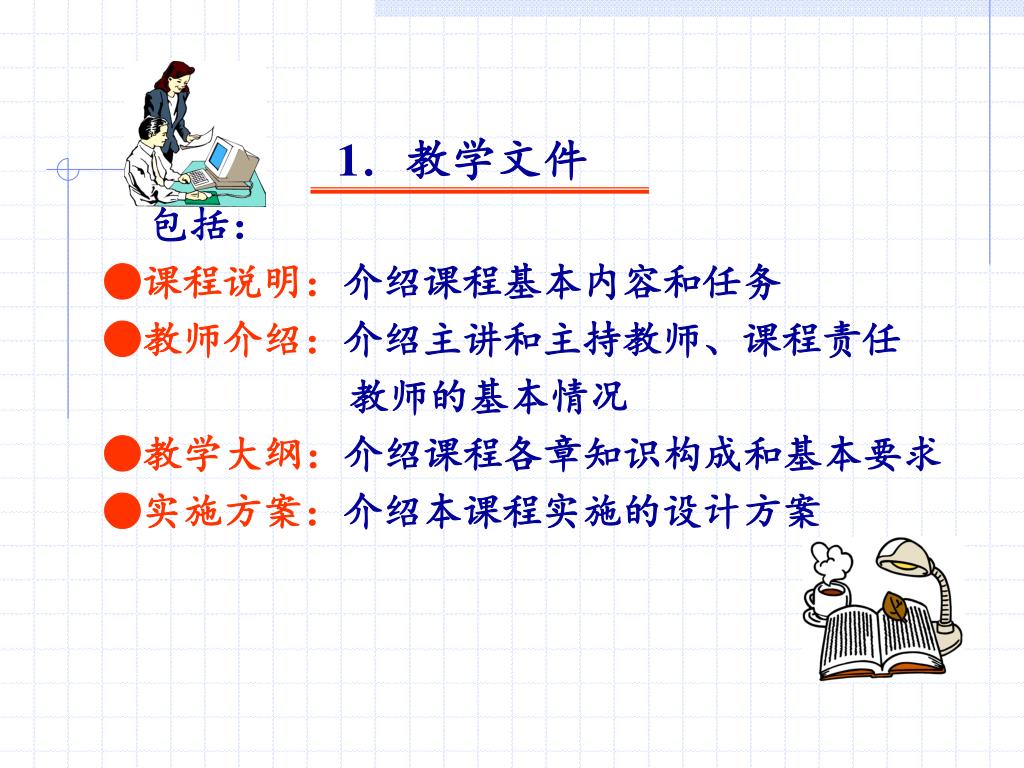 1. 教学文件

包括：

●课程说明：介绍课程基本内容和任务

●教师介绍：介绍主讲和主持教师、课程责任教师的基本情况

●教学大纲：介绍课程各章知识构成和基本要求

●实施方案：介绍本课程实施的设计方案